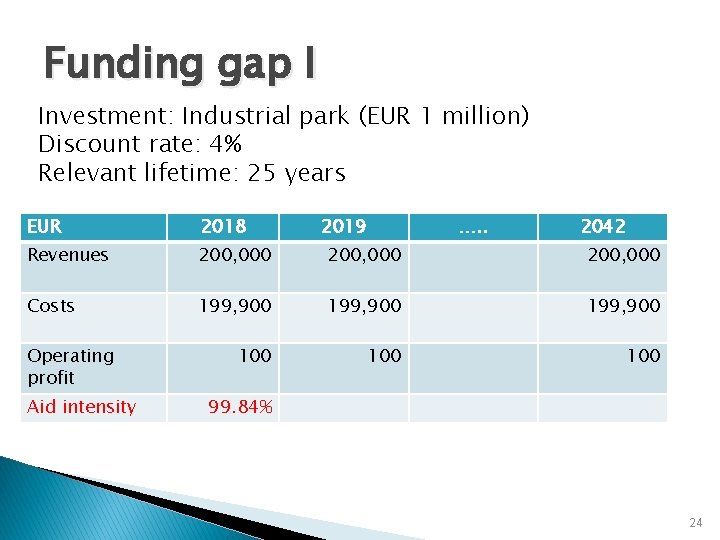 Funding gap I

Investment: Industrial park (EUR 1 million)
Discount rate: 4%
Relevant lifetime: 25 years

| EUR | 2018 | 2019 | ..... | 2042 |
|---|---|---|---|---|
| Revenues | 200,000 | 200,000 | | 200,000 |
| Costs | 199,900 | 199,900 | | 199,900 |
| Operating profit | 100 | 100 | | 100 |
| Aid intensity | 99.84% | | | |

24